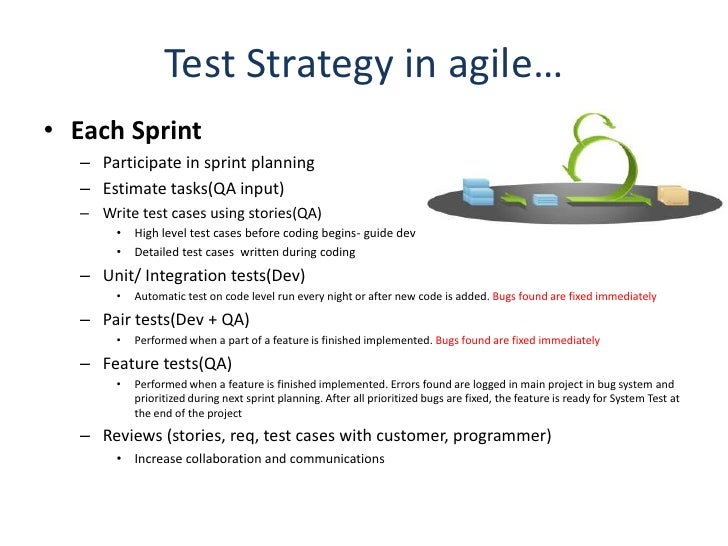 Test Strategy in agile…

• Each Sprint
– Participate in sprint planning
– Estimate tasks(QA input)
– Write test cases using stories(QA)
• High level test cases before coding begins- guide dev
• Detailed test cases written during coding
– Unit/ Integration tests(Dev)
• Automatic test on code level run every night or after new code is added. Bugs found are fixed immediately
– Pair tests(Dev + QA)
• Performed when a part of a feature is finished implemented. Bugs found are fixed immediately
– Feature tests(QA)
• Performed when a feature is finished implemented. Errors found are logged in main project in bug system and prioritized during next sprint planning. After all prioritized bugs are fixed, the feature is ready for System Test at the end of the project
– Reviews (stories, req, test cases with customer, programmer)
• Increase collaboration and communications